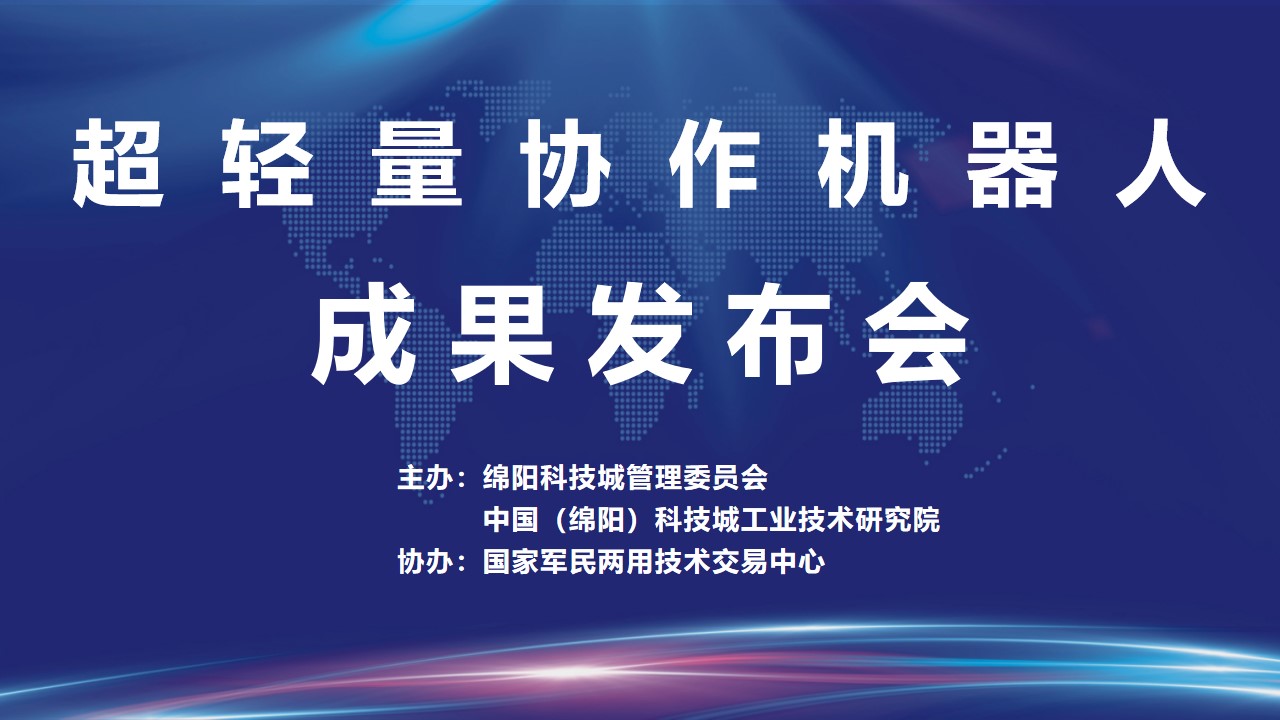 超轻量协作机器人

成果发布会

主办：绵阳科技城管理委员会
中国（绵阳）科技城工业技术研究院
协办：国家军民两用技术交易中心